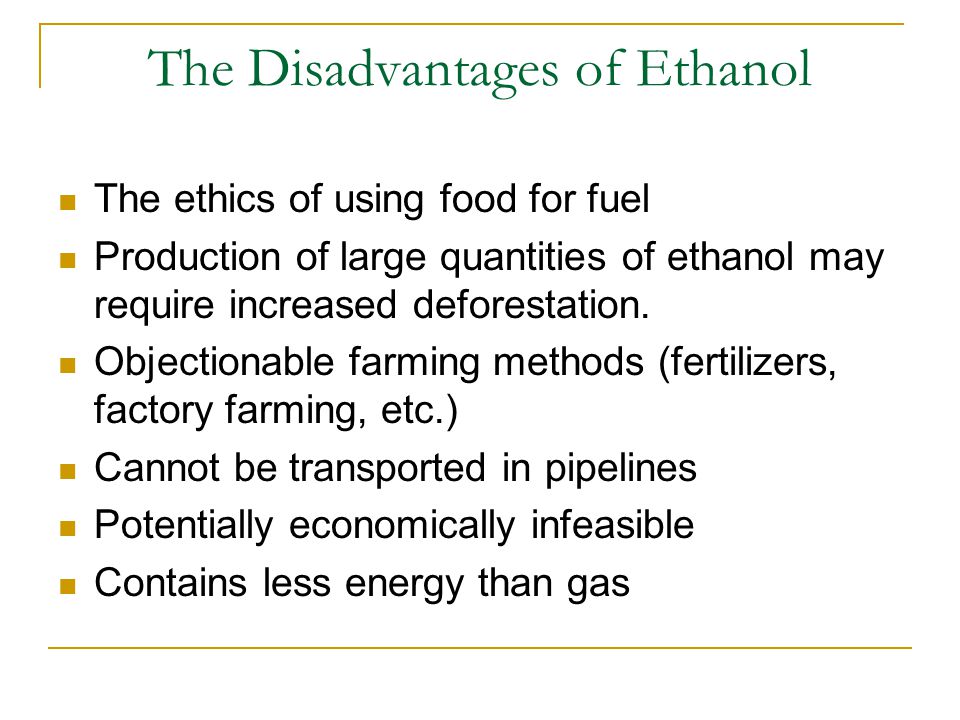 The Disadvantages of Ethanol

- The ethics of using food for fuel
- Production of large quantities of ethanol may require increased deforestation.
- Objectionable farming methods (fertilizers, factory farming, etc.)
- Cannot be transported in pipelines
- Potentially economically infeasible
- Contains less energy than gas